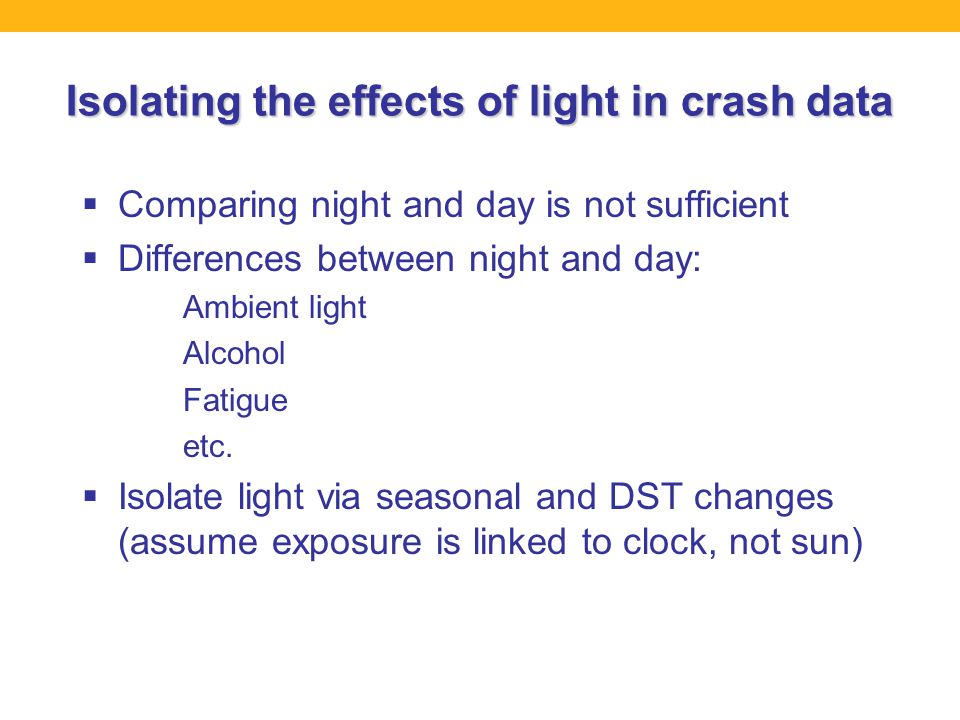 Isolating the effects of light in crash data

▪ Comparing night and day is not sufficient
▪ Differences between night and day:
Ambient light
Alcohol
Fatigue
etc.
▪ Isolate light via seasonal and DST changes (assume exposure is linked to clock, not sun)